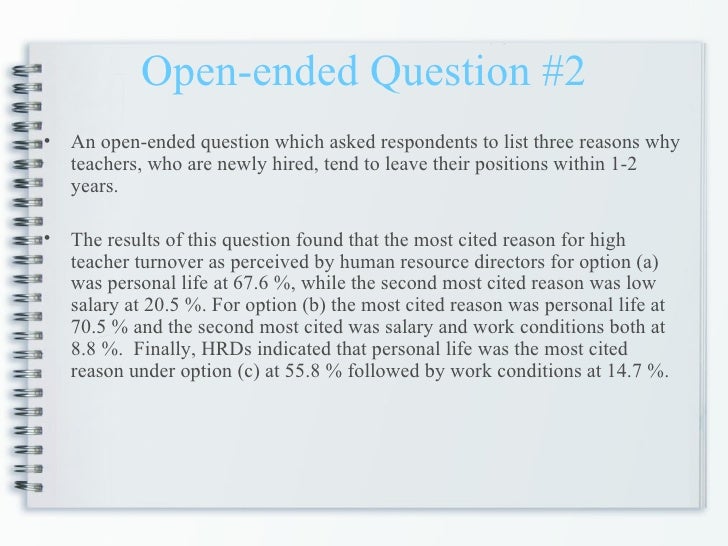 Open-ended Question #2

• An open-ended question which asked respondents to list three reasons why teachers, who are newly hired, tend to leave their positions within 1-2 years.

• The results of this question found that the most cited reason for high teacher turnover as perceived by human resource directors for option (a) was personal life at 67.6 %, while the second most cited reason was low salary at 20.5 %. For option (b) the most cited reason was personal life at 70.5 % and the second most cited was salary and work conditions both at 8.8 %. Finally, HRDs indicated that personal life was the most cited reason under option (c) at 55.8 % followed by work conditions at 14.7 %.